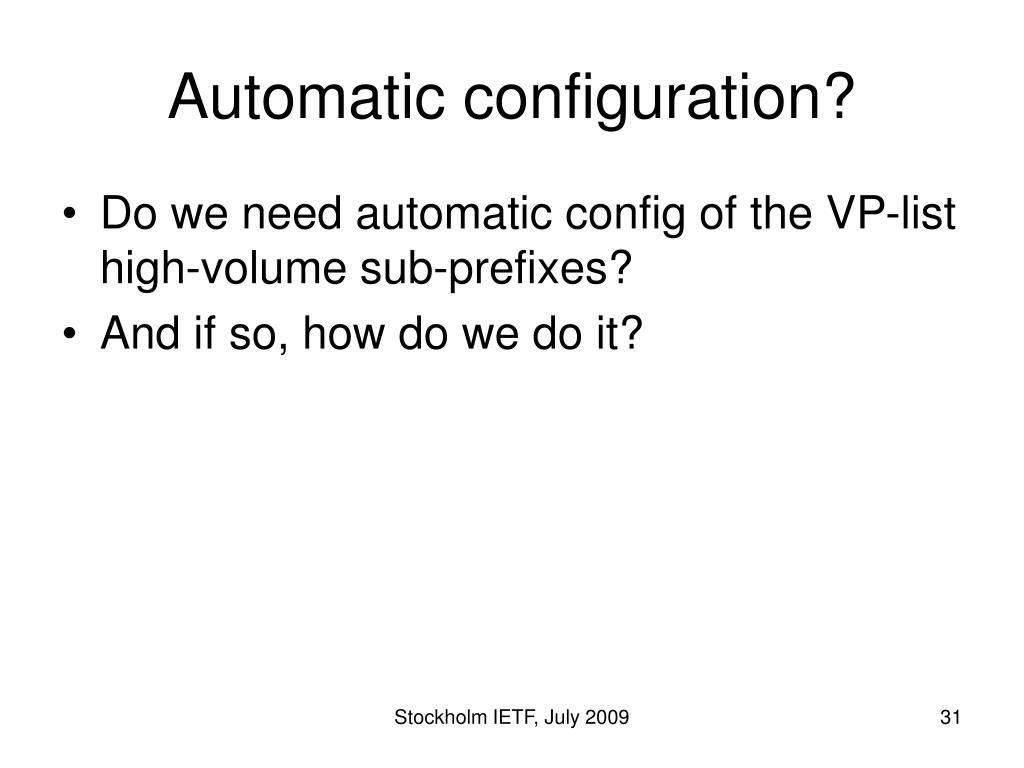 Automatic configuration?

• Do we need automatic config of the VP-list high-volume sub-prefixes?
• And if so, how do we do it?

Stockholm IETF, July 2009

31